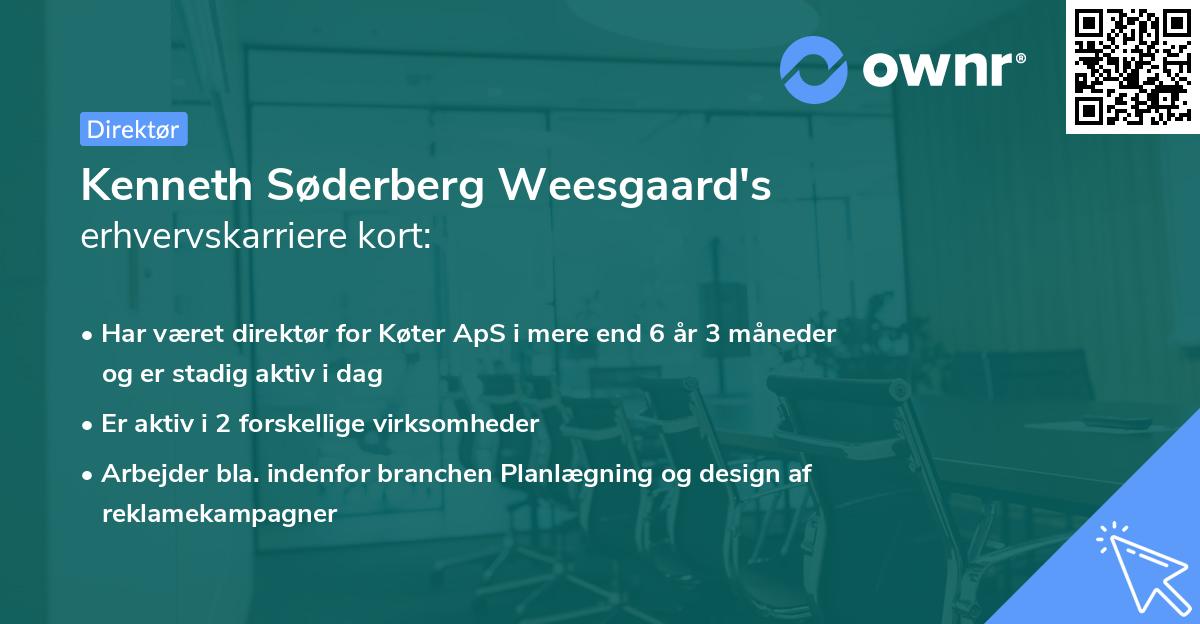 ownr®

Direktør

Kenneth Søderberg Weesgaard's erhvervskarriere kort:

• Har været direktør for Køter ApS i mere end 6 år 3 måneder og er stadig aktiv i dag

• Er aktiv i 2 forskellige virksomheder

• Arbejder bla. indenfor branchen Planlægning og design af reklamekampagner